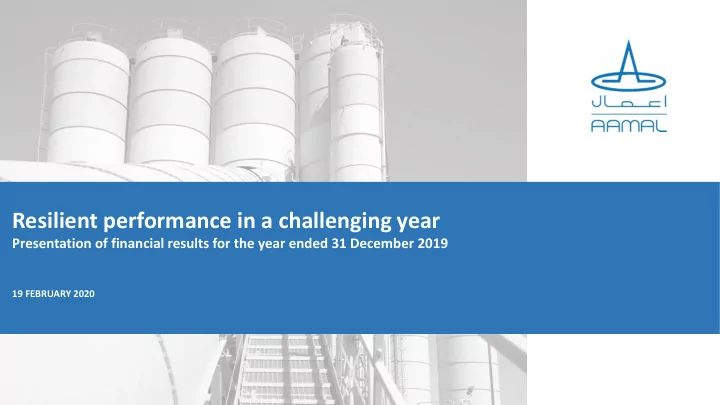 اعمال
AAMAL

Resilient performance in a challenging year
Presentation of financial results for the year ended 31 December 2019

19 FEBRUARY 2020